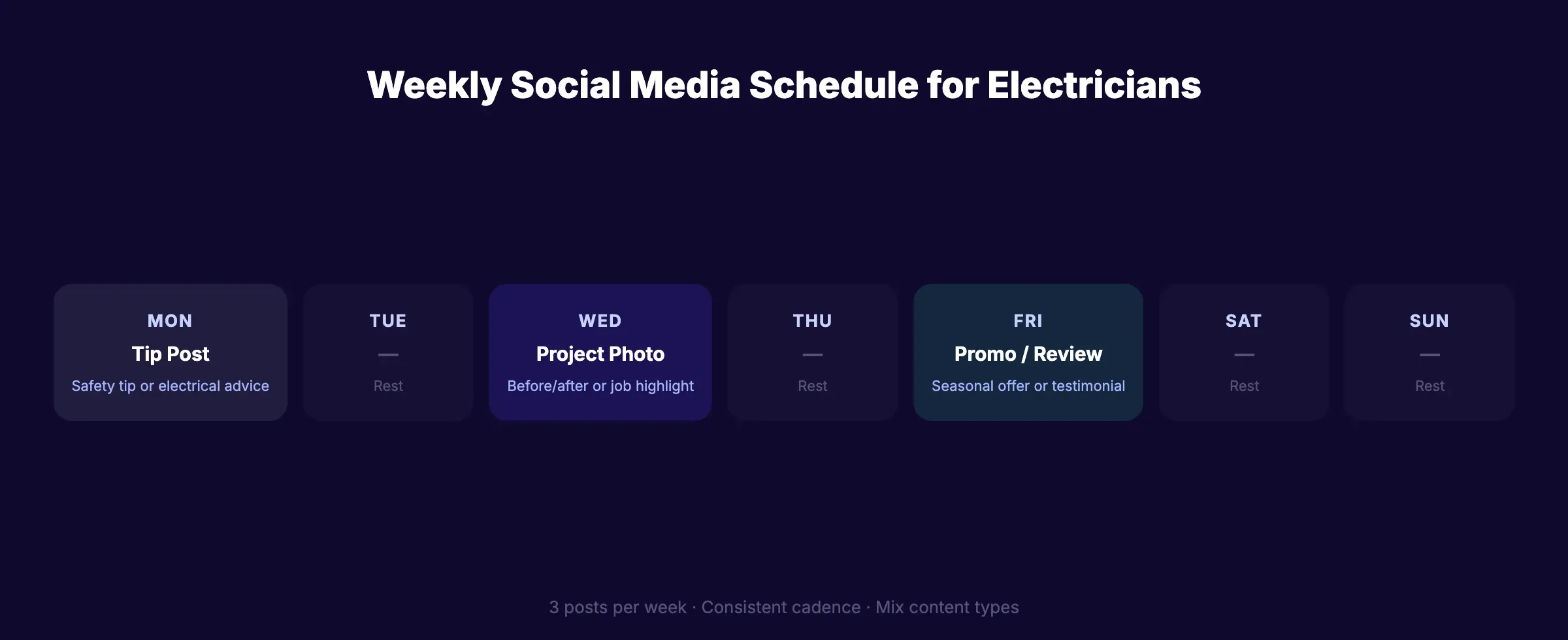 Weekly Social Media Schedule for Electricians

MON
Tip Post
Safety tip or electrical advice

TUE
—
Rest

WED
Project Photo
Before/after or job highlight

THU
—
Rest

FRI
Promo / Review
Seasonal offer or testimonial

SAT
—
Rest

SUN
—
Rest

3 posts per week · Consistent cadence · Mix content types